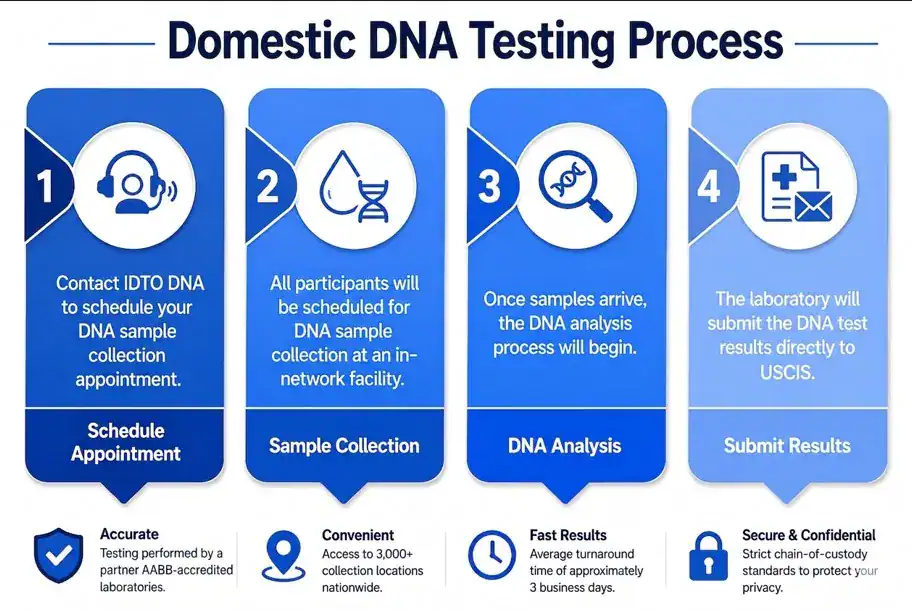 Domestic DNA Testing Process

1

Contact IDTO DNA to schedule your DNA sample collection appointment.

Schedule Appointment

2

All participants will be scheduled for DNA sample collection at an in-network facility.

Sample Collection

3

Once samples arrive, the DNA analysis process will begin.

DNA Analysis

4

The laboratory will submit the DNA test results directly to USCIS.

Submit Results

Accurate
Testing performed by a partner AABB-accredited laboratories.

Convenient
Access to 3,000+ collection locations nationwide.

Fast Results
Average turnaround time of approximately 3 business days.

Secure & Confidential
Strict chain-of-custody standards to protect your privacy.